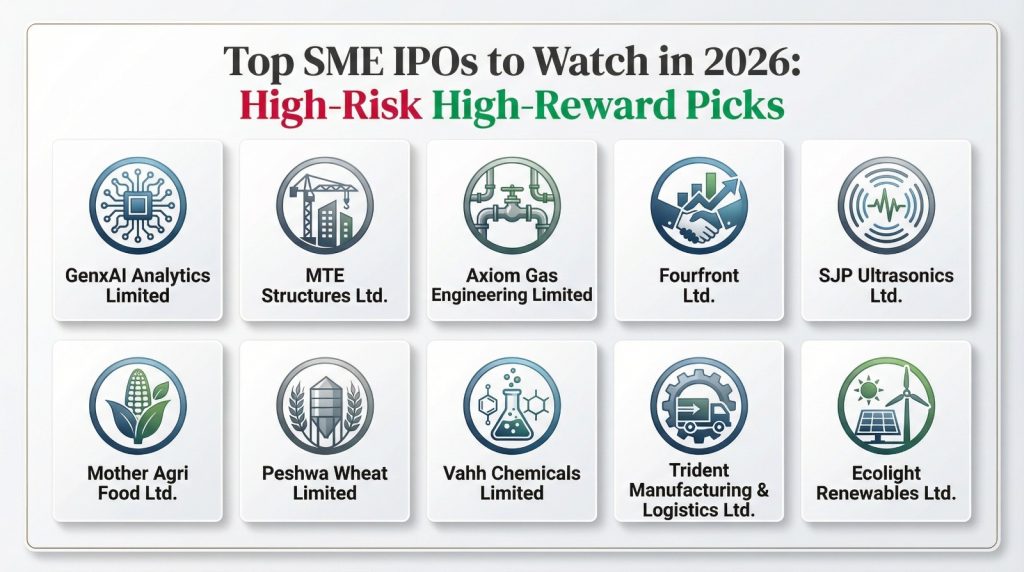 Top SME IPOs to Watch in 2026:
High-Risk High-Reward Picks

GenxAI Analytics Limited

MTE Structures Ltd.

Axiom Gas Engineering Limited

Fourfront Ltd.

SJP Ultrasonics Ltd.

Mother Agri Food Ltd.

Peshwa Wheat Limited

Vahh Chemicals Limited

Trident Manufacturing & Logistics Ltd.

Ecolight Renewables Ltd.